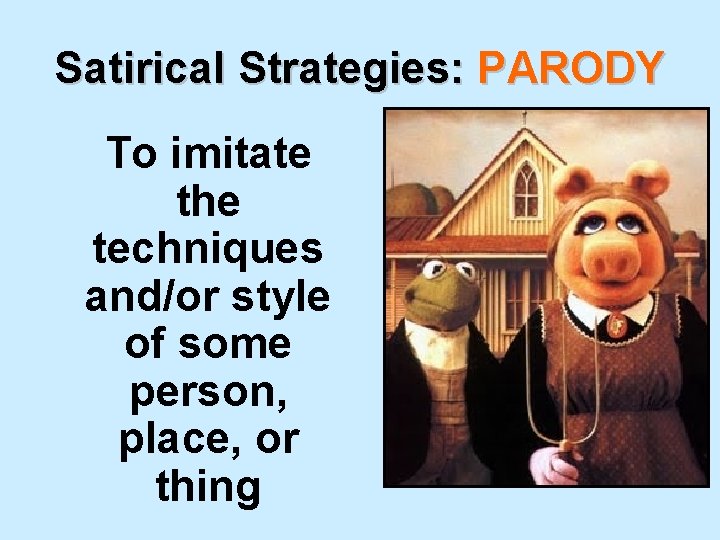 Satirical Strategies: PARODY

To imitate the techniques and/or style of some person, place, or thing